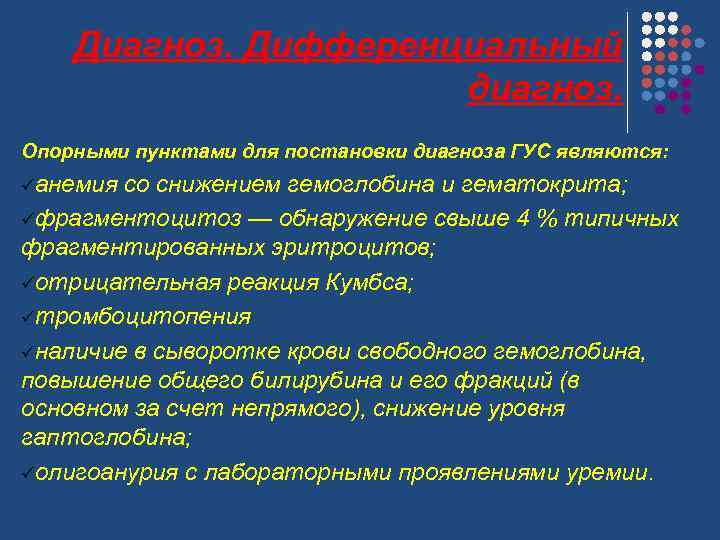 Диагноз. Дифференциальный диагноз.

Опорными пунктами для постановки диагноза ГУС являются:

✓анемия со снижением гемоглобина и гематокрита;

✓фрагментоцитоз — обнаружение свыше 4 % типичных фрагментированных эритроцитов;

✓отрицательная реакция Кумбса;

✓тромбоцитопения

✓наличие в сыворотке крови свободного гемоглобина, повышение общего билирубина и его фракций (в основном за счет непрямого), снижение уровня гаптоглобина;

✓олигоанурия с лабораторными проявлениями уремии.